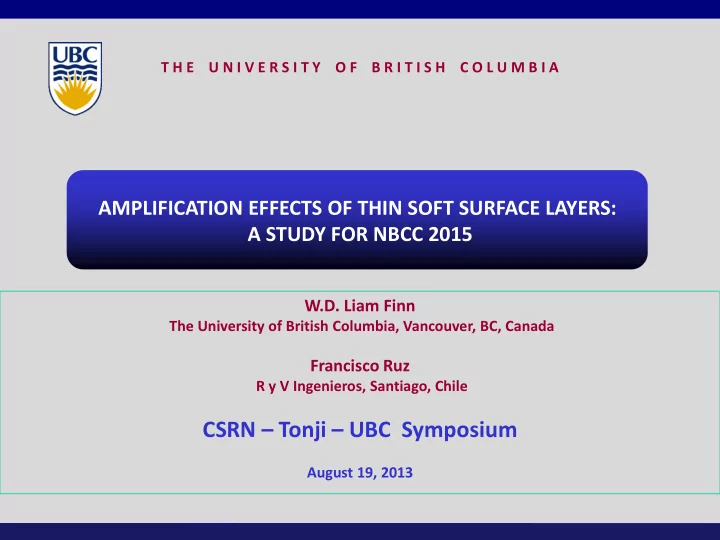 UBC

THE UNIVERSITY OF BRITISH COLUMBIA

AMPLIFICATION EFFECTS OF THIN SOFT SURFACE LAYERS: A STUDY FOR NBCC 2015

W.D. Liam Finn
The University of British Columbia, Vancouver, BC, Canada

Francisco Ruz
R y V Ingenieros, Santiago, Chile

CSRN – Tonji – UBC Symposium

August 19, 2013